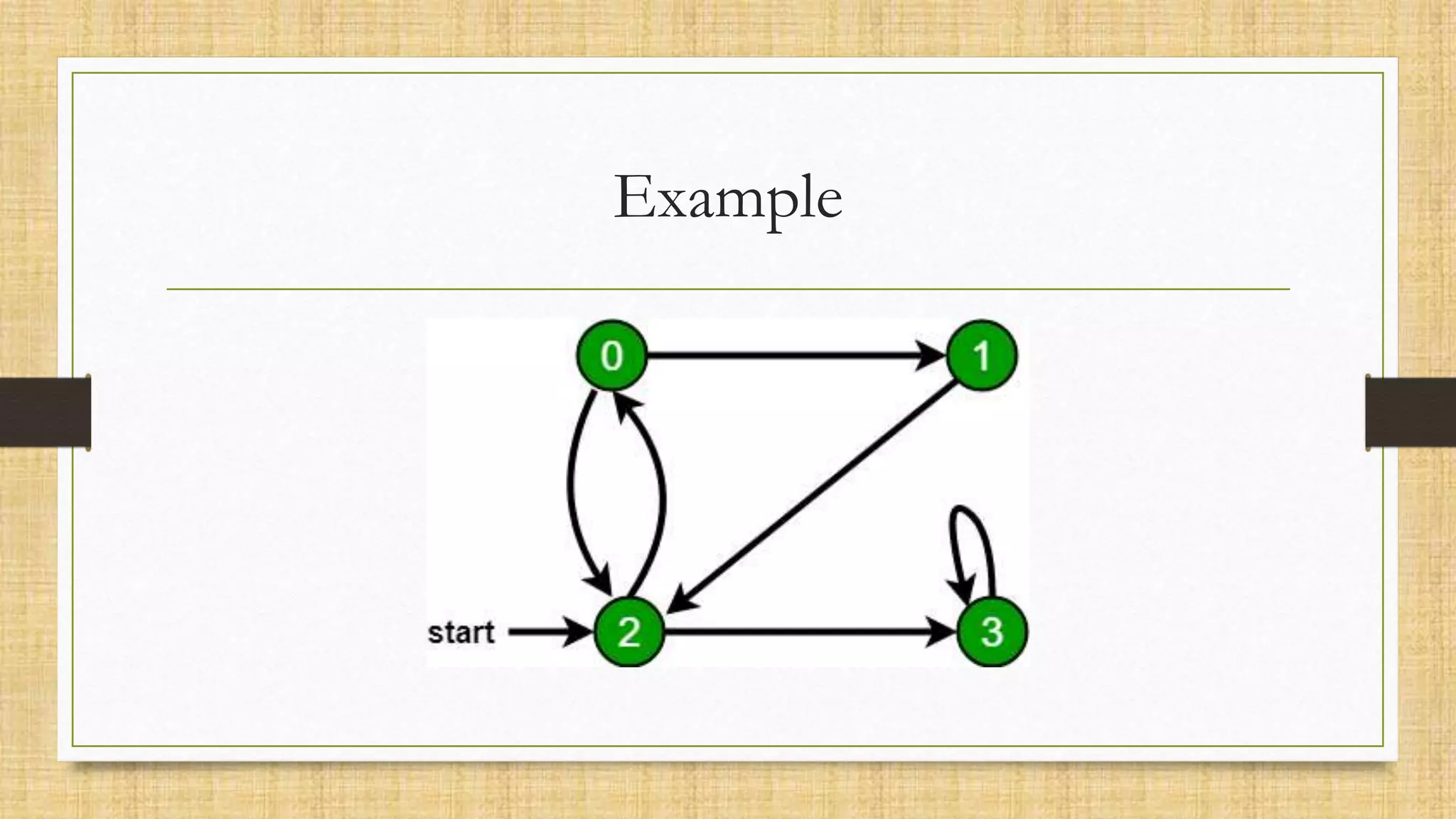 Example

0

1

start

2

3